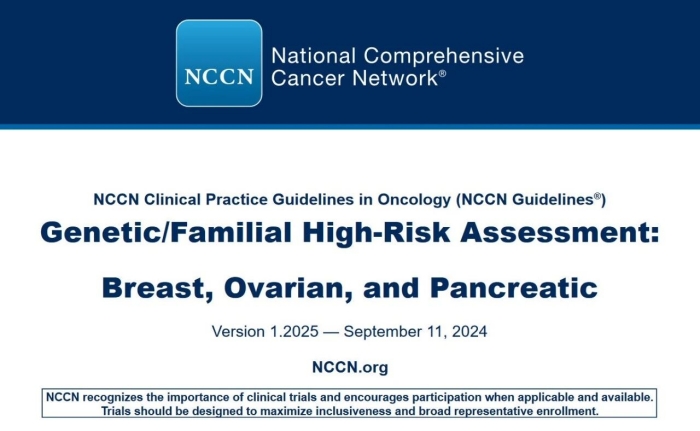 NCCN National Comprehensive Cancer Network®

NCCN Clinical Practice Guidelines in Oncology (NCCN Guidelines®)

Genetic/Familial High-Risk Assessment:

Breast, Ovarian, and Pancreatic

Version 1.2025 — September 11, 2024

NCCN.org

NCCN recognizes the importance of clinical trials and encourages participation when applicable and available. Trials should be designed to maximize inclusiveness and broad representative enrollment.